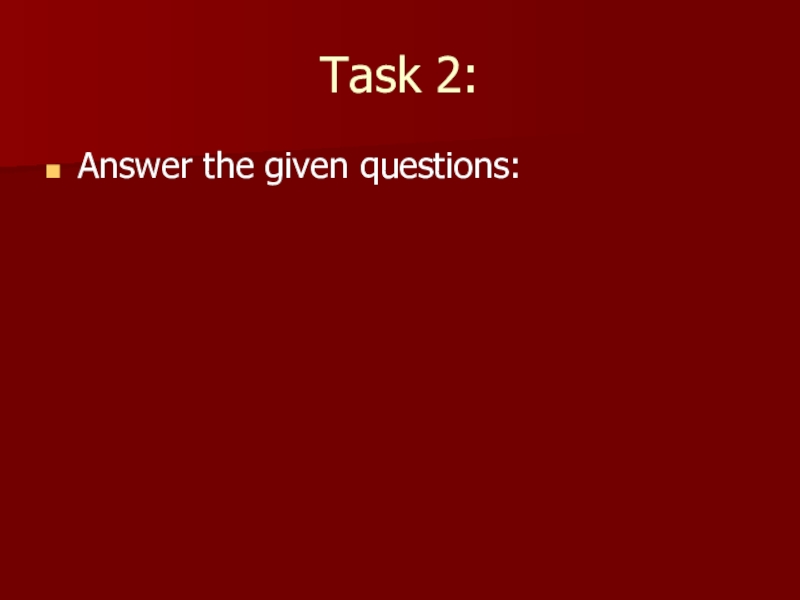 Task 2:

Answer the given questions: